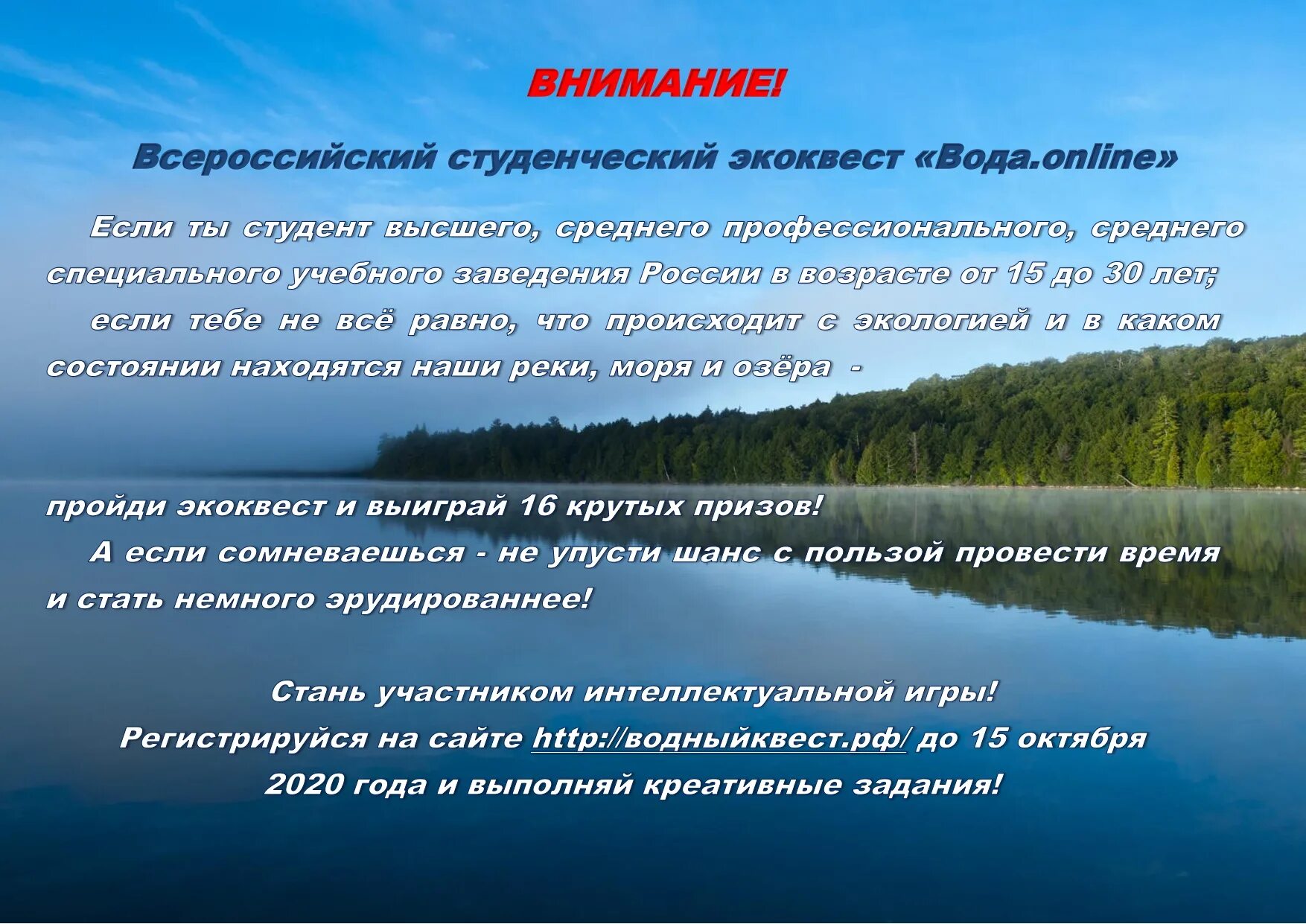 ВНИМАНИЕ!

Всероссийский студенческий экоквест «Вода.online»

Если ты студент высшего, среднего профессионального, среднего специального учебного заведения России в возрасте от 15 до 30 лет;

если тебе не всё равно, что происходит с экологией и в каком состоянии находятся наши реки, моря и озёра -

пройди экоквест и выиграй 16 крутых призов!

А если сомневаешься - не упусти шанс с пользой провести время и стать немного эрудированнее!

Стань участником интеллектуальной игры!
Регистрируйся на сайте http://водныйквест.рф/ до 15 октября 2020 года и выполняй креативные задания!